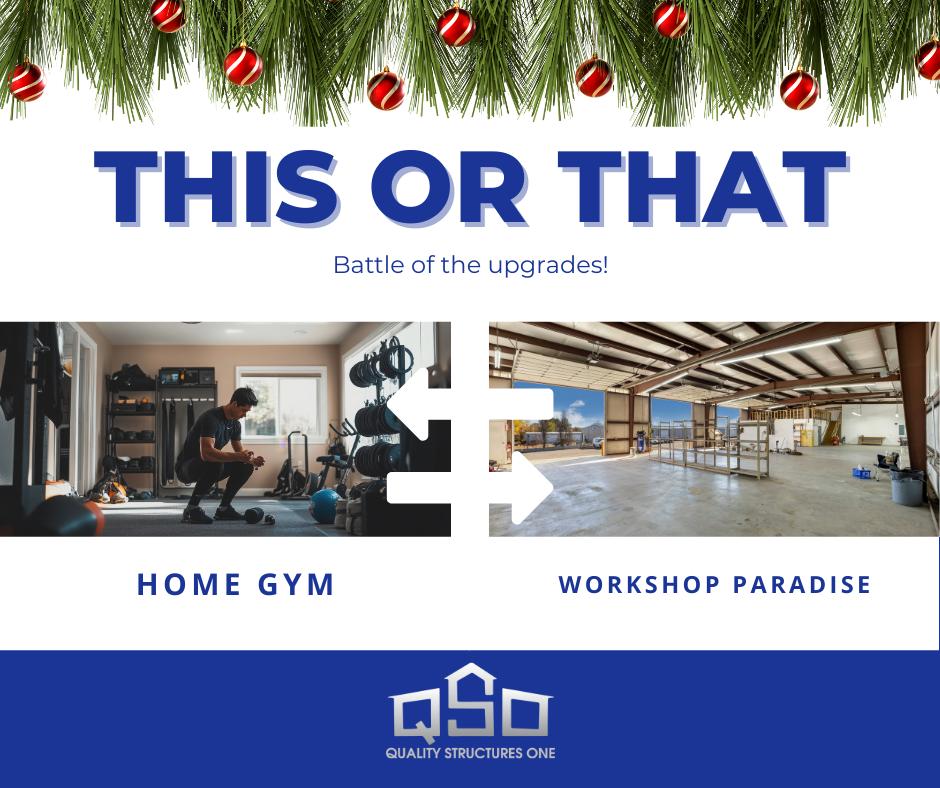 THIS OR THAT

Battle of the upgrades!

HOME GYM

WORKSHOP PARADISE

QSO

QUALITY STRUCTURES ONE